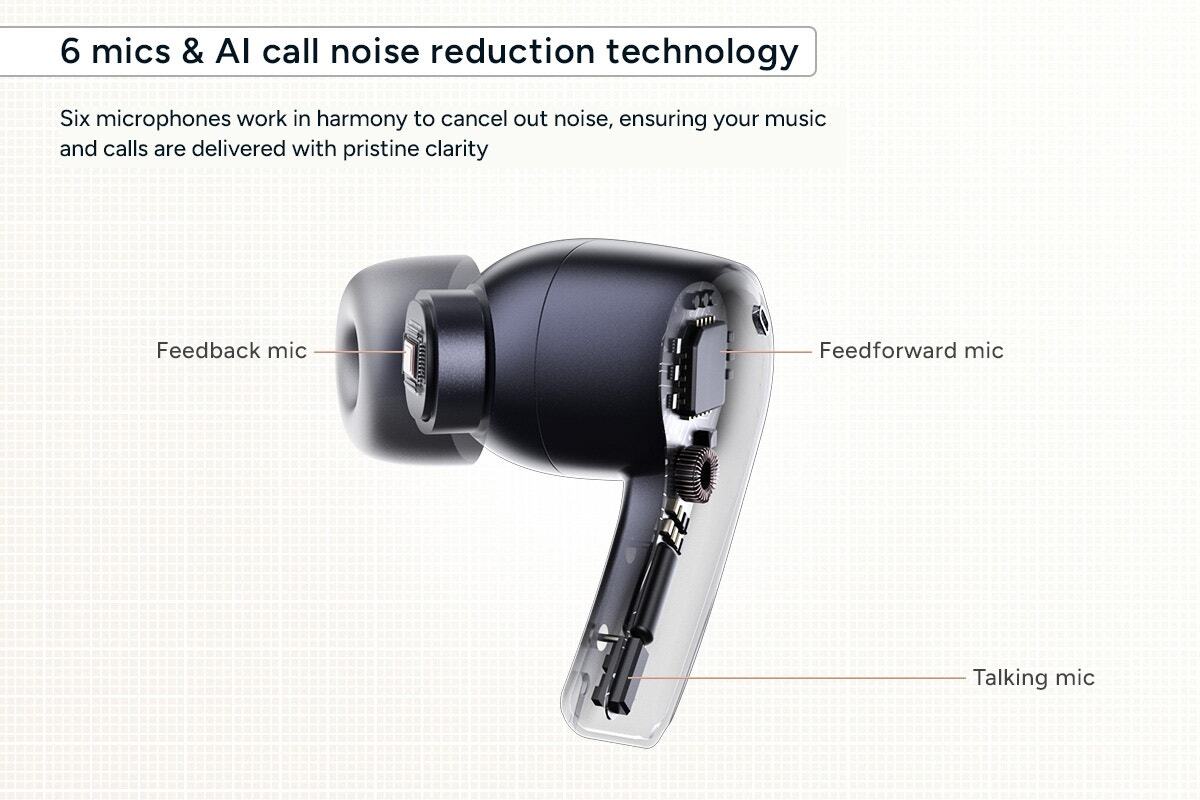 6 mics & AI call noise reduction technology

Six microphones work in harmony to cancel out noise, ensuring your music and calls are delivered with pristine clarity

Feedback mic

Feedforward mic

Talking mic